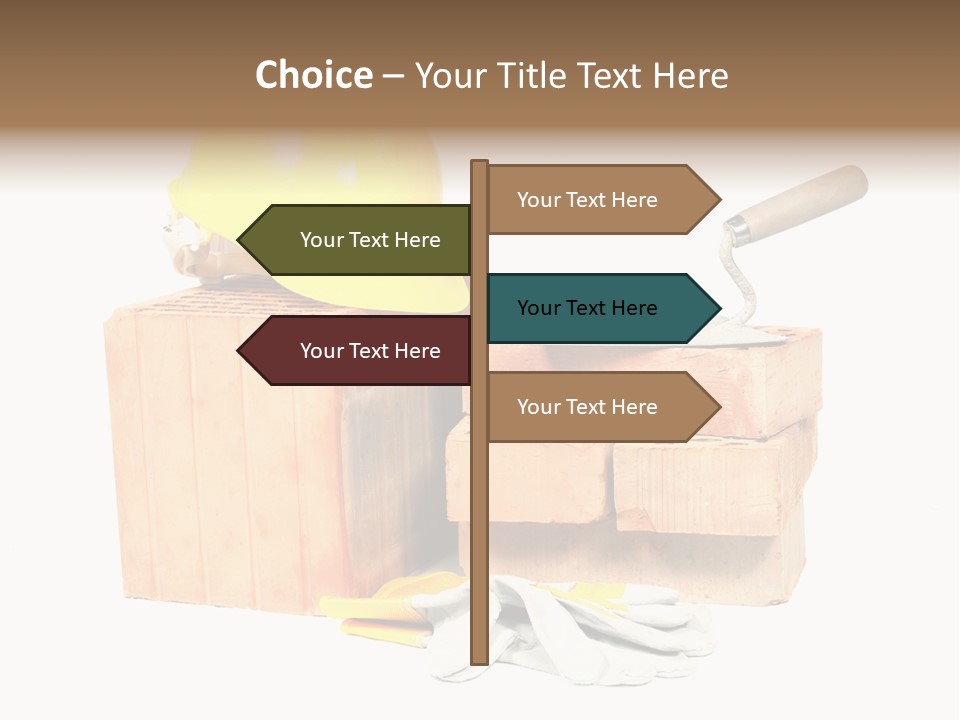 Choice – Your Title Text Here

Your Text Here

Your Text Here

Your Text Here

Your Text Here

Your Text Here